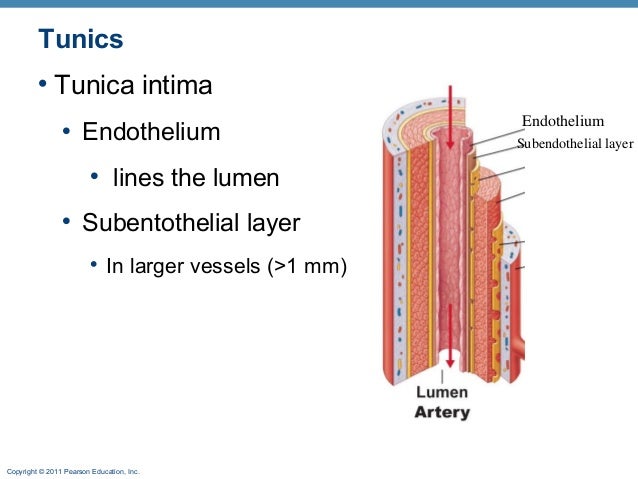 Tunics

• Tunica intima

• Endothelium

• lines the lumen

• Subentothelial layer

• In larger vessels (>1 mm)

Endothelium

Subendothelial layer

Lumen

Artery

Copyright © 2011 Pearson Education, Inc.